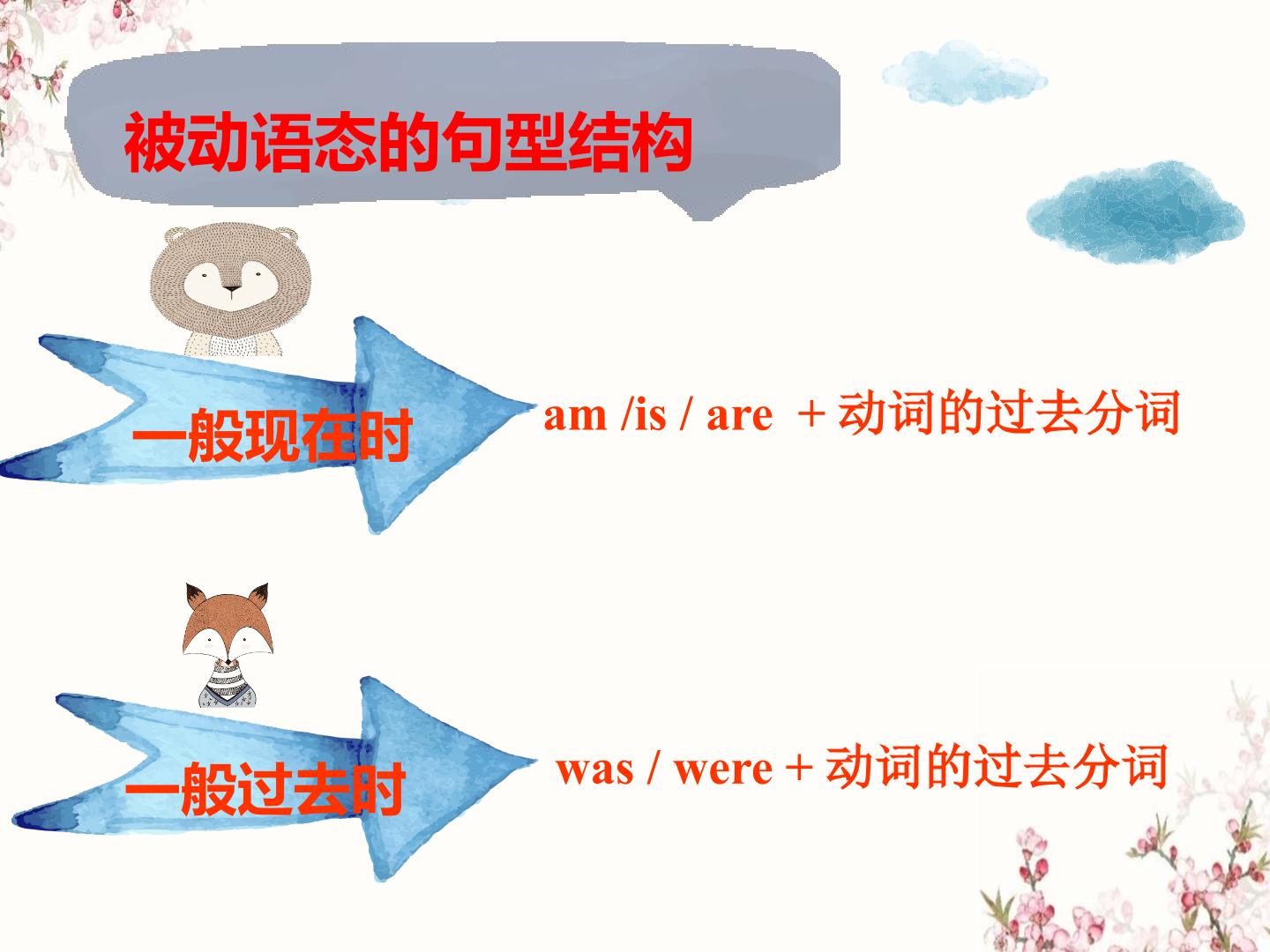 被动语态的句型结构

一般现在时

am /is / are + 动词的过去分词

一般过去时

was / were + 动词的过去分词